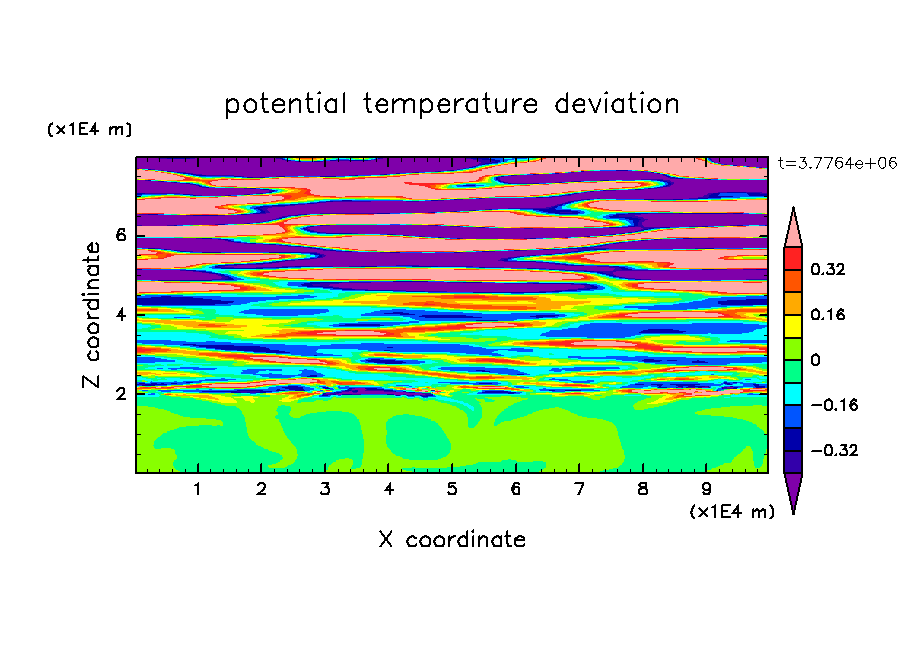 potential temperature deviation

(x1E4 m)

t=3.7764e+06

Z coordinate

6
4
2

0.32
0.16
0
−0.16
−0.32

1 2 3 4 5 6 7 8 9

(x1E4 m)

X coordinate